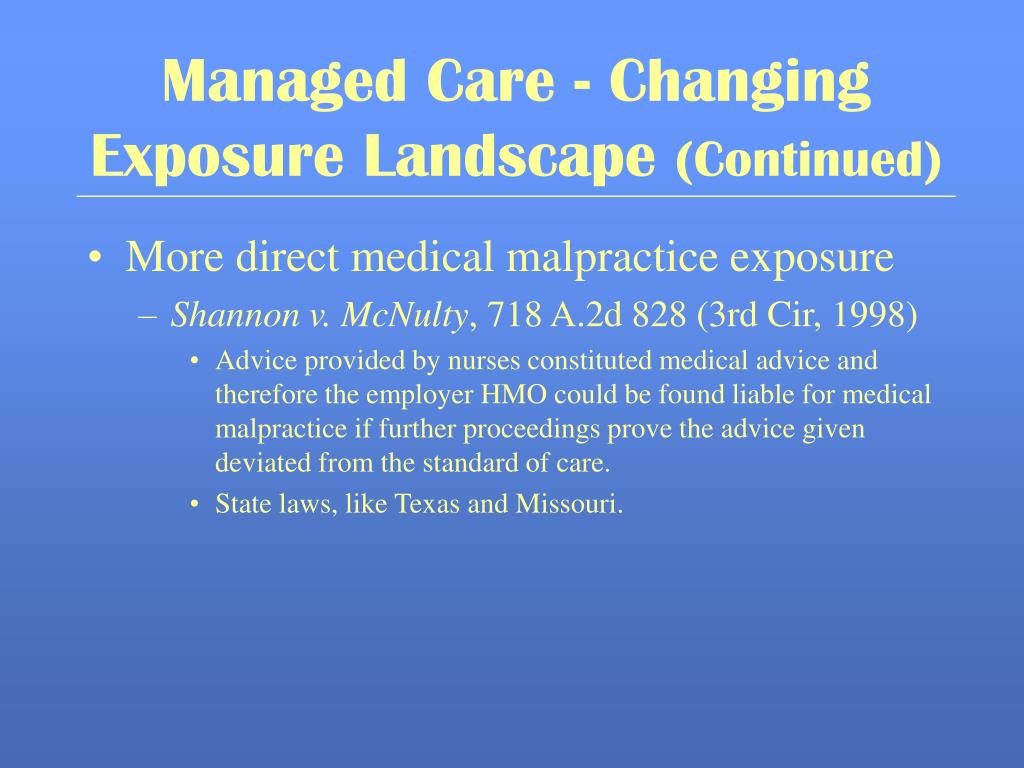 Managed Care - Changing Exposure Landscape (Continued)

• More direct medical malpractice exposure

– Shannon v. McNulty, 718 A.2d 828 (3rd Cir, 1998)

• Advice provided by nurses constituted medical advice and therefore the employer HMO could be found liable for medical malpractice if further proceedings prove the advice given deviated from the standard of care.

• State laws, like Texas and Missouri.